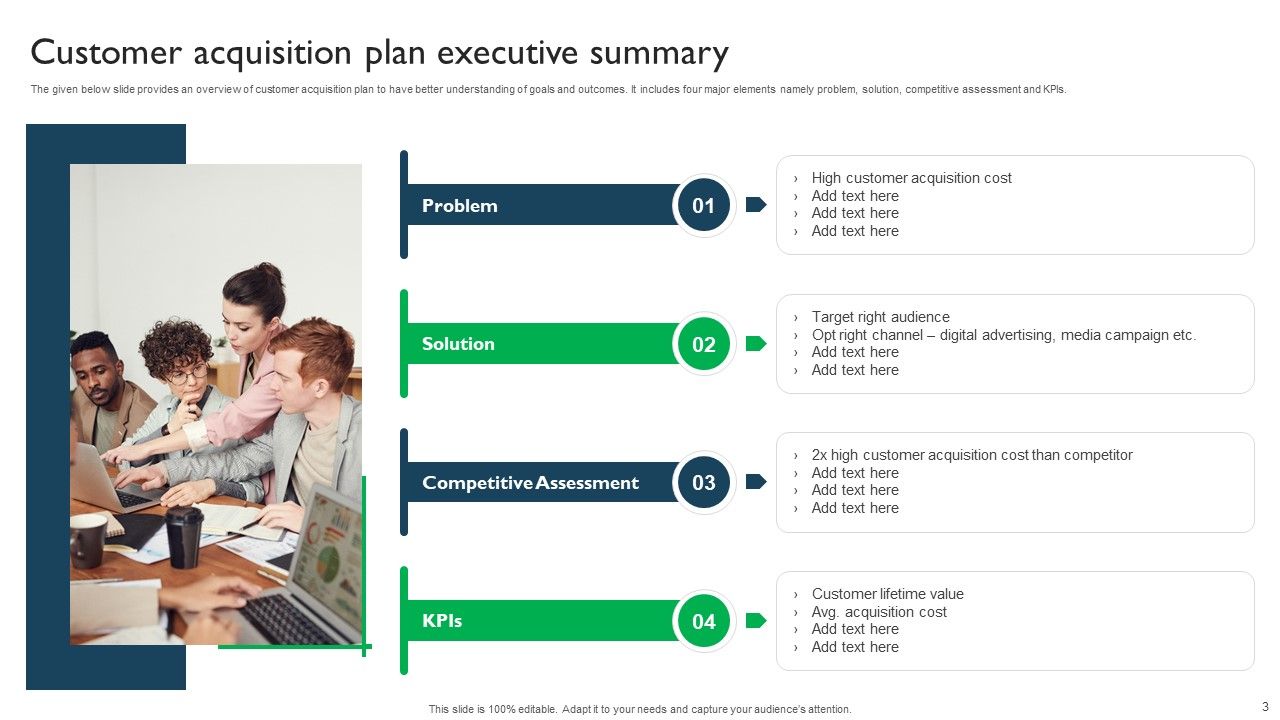 Customer acquisition plan executive summary

The given below slide provides an overview of customer acquisition plan to have better understanding of goals and outcomes. It includes four major elements namely problem, solution, competitive assessment and KPIs.

Problem 01

› High customer acquisition cost
› Add text here
› Add text here
› Add text here

Solution 02

› Target right audience
› Opt right channel – digital advertising, media campaign etc.
› Add text here
› Add text here

Competitive Assessment 03

› 2x high customer acquisition cost than competitor
› Add text here
› Add text here
› Add text here

KPIs 04

› Customer lifetime value
› Avg. acquisition cost
› Add text here
› Add text here

This slide is 100% editable. Adapt it to your needs and capture your audience's attention.

3